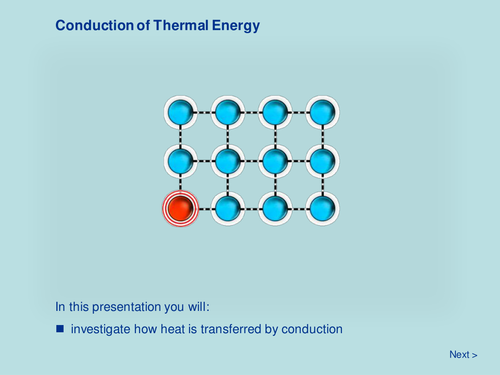 Conduction of Thermal Energy

In this presentation you will:

■ investigate how heat is transferred by conduction

Next >